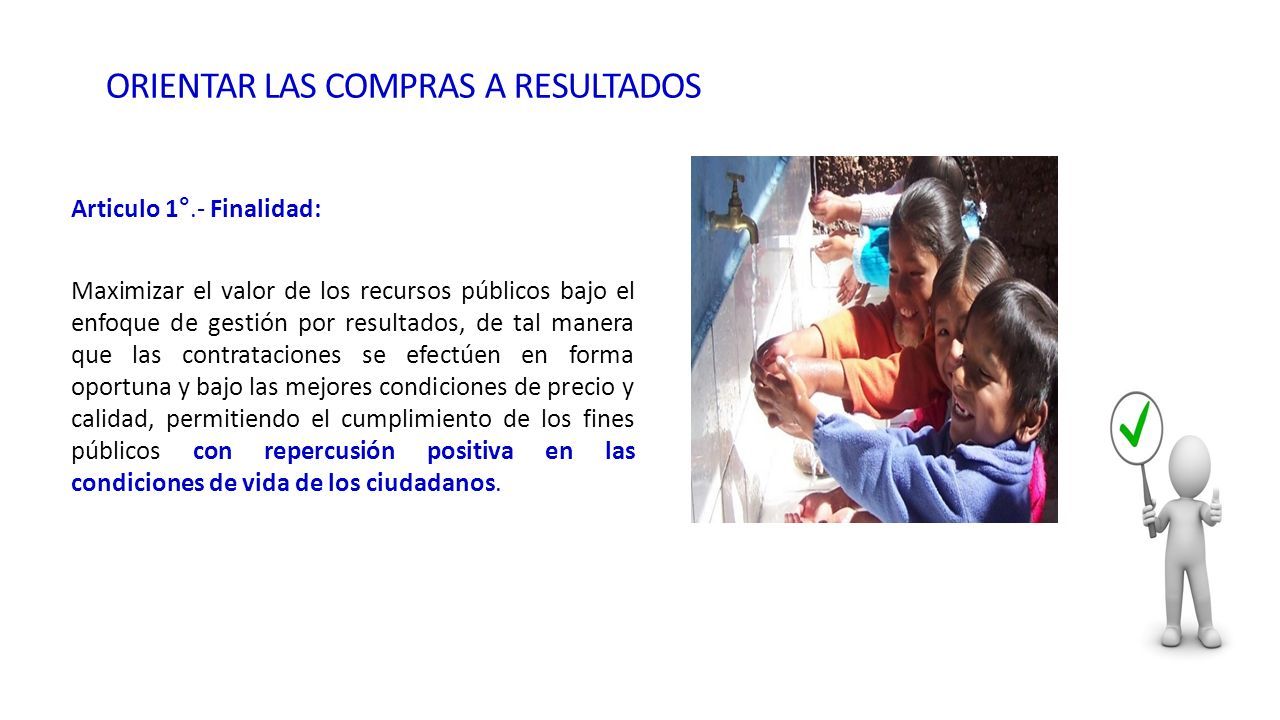 ORIENTAR LAS COMPRAS A RESULTADOS

Articulo 1°.- Finalidad:

Maximizar el valor de los recursos públicos bajo el enfoque de gestión por resultados, de tal manera que las contrataciones se efectúen en forma oportuna y bajo las mejores condiciones de precio y calidad, permitiendo el cumplimiento de los fines públicos con repercusión positiva en las condiciones de vida de los ciudadanos.